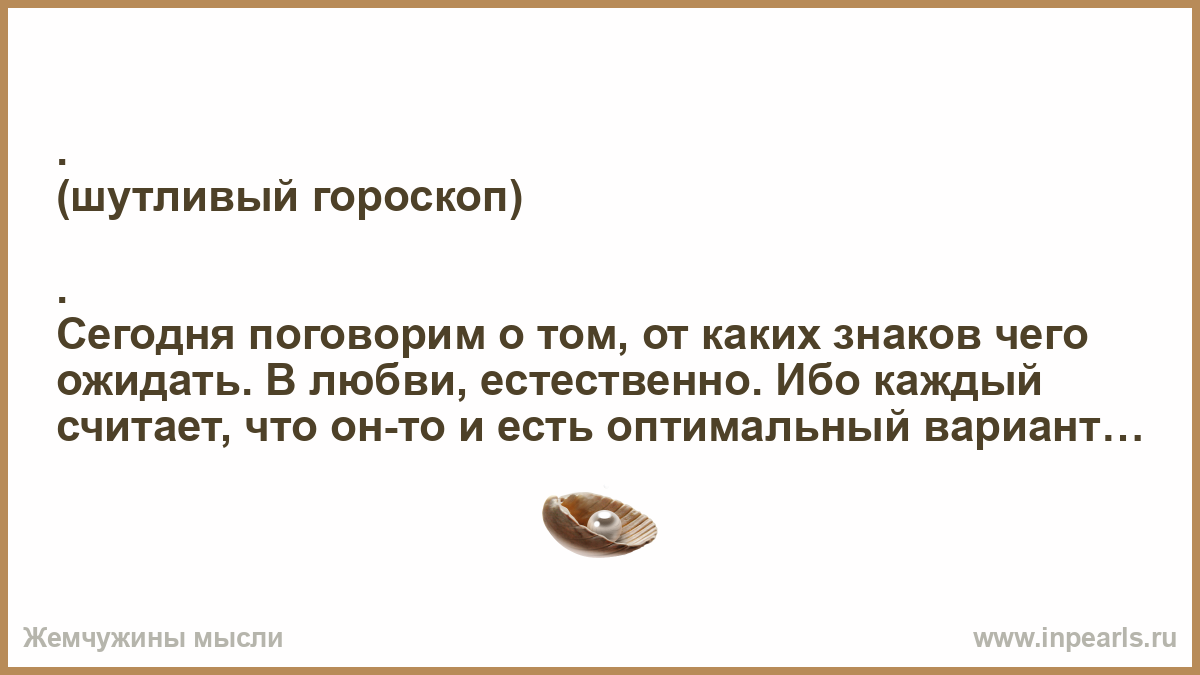 .
(шутливый гороскоп)

.
Сегодня поговорим о том, от каких знаков чего ожидать. В любви, естественно. Ибо каждый считает, что он-то и есть оптимальный вариант…

Жемчужины мысли

www.inpearls.ru